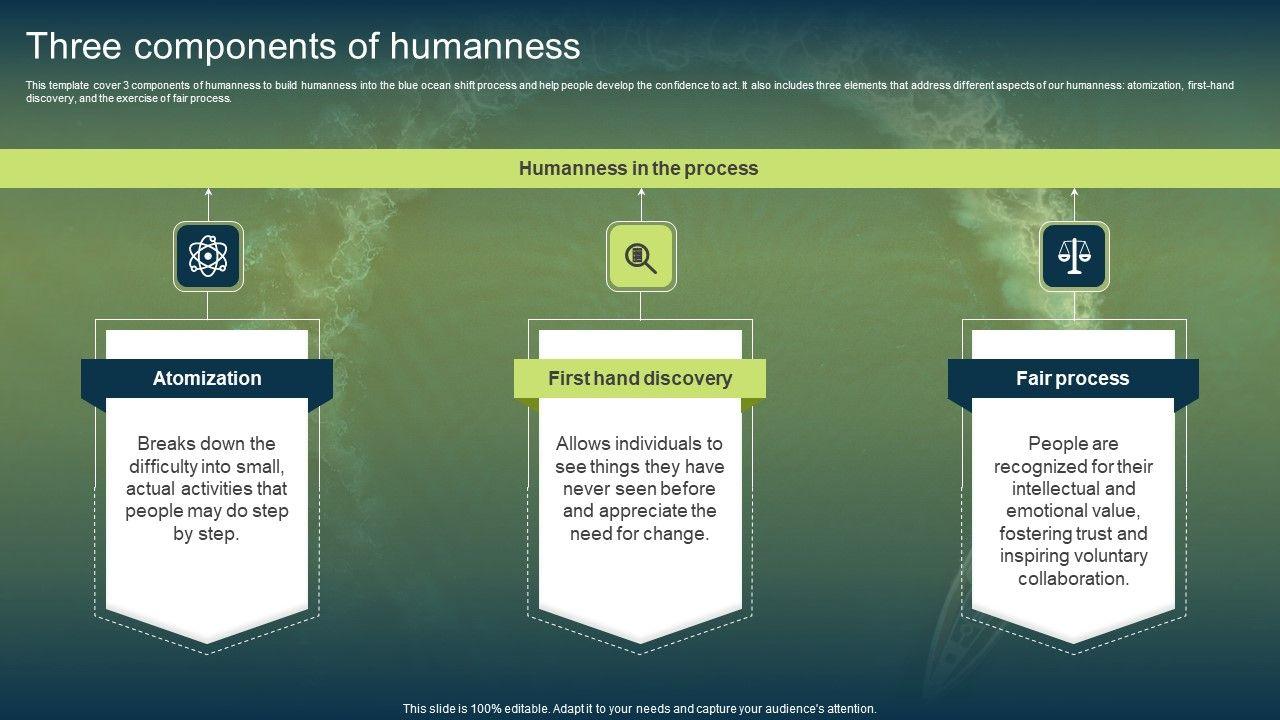 Three components of humanness

This template cover 3 components of humanness to build humanness into the blue ocean shift process and help people develop the confidence to act. It also includes three elements that address different aspects of our humanness: atomization, first-hand discovery, and the exercise of fair process.

Humanness in the process

Atomization

Breaks down the difficulty into small, actual activities that people may do step by step.

First hand discovery

Allows individuals to see things they have never seen before and appreciate the need for change.

Fair process

People are recognized for their intellectual and emotional value, fostering trust and inspiring voluntary collaboration.

This slide is 100% editable. Adapt it to your needs and capture your audience's attention.